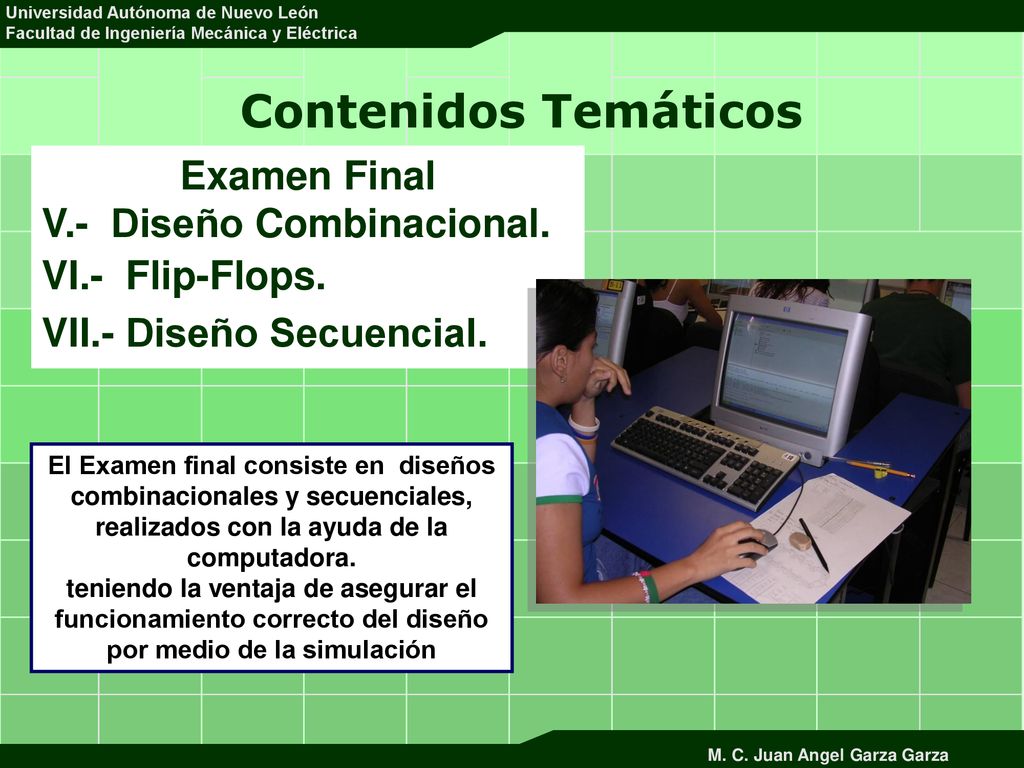 Universidad Autónoma de Nuevo León
Facultad de Ingeniería Mecánica y Eléctrica

Contenidos Temáticos

Examen Final
V.- Diseño Combinacional.
VI.- Flip-Flops.
VII.- Diseño Secuencial.

El Examen final consiste en diseños combinacionales y secuenciales, realizados con la ayuda de la computadora.
teniendo la ventaja de asegurar el funcionamiento correcto del diseño por medio de la simulación

M. C. Juan Angel Garza Garza